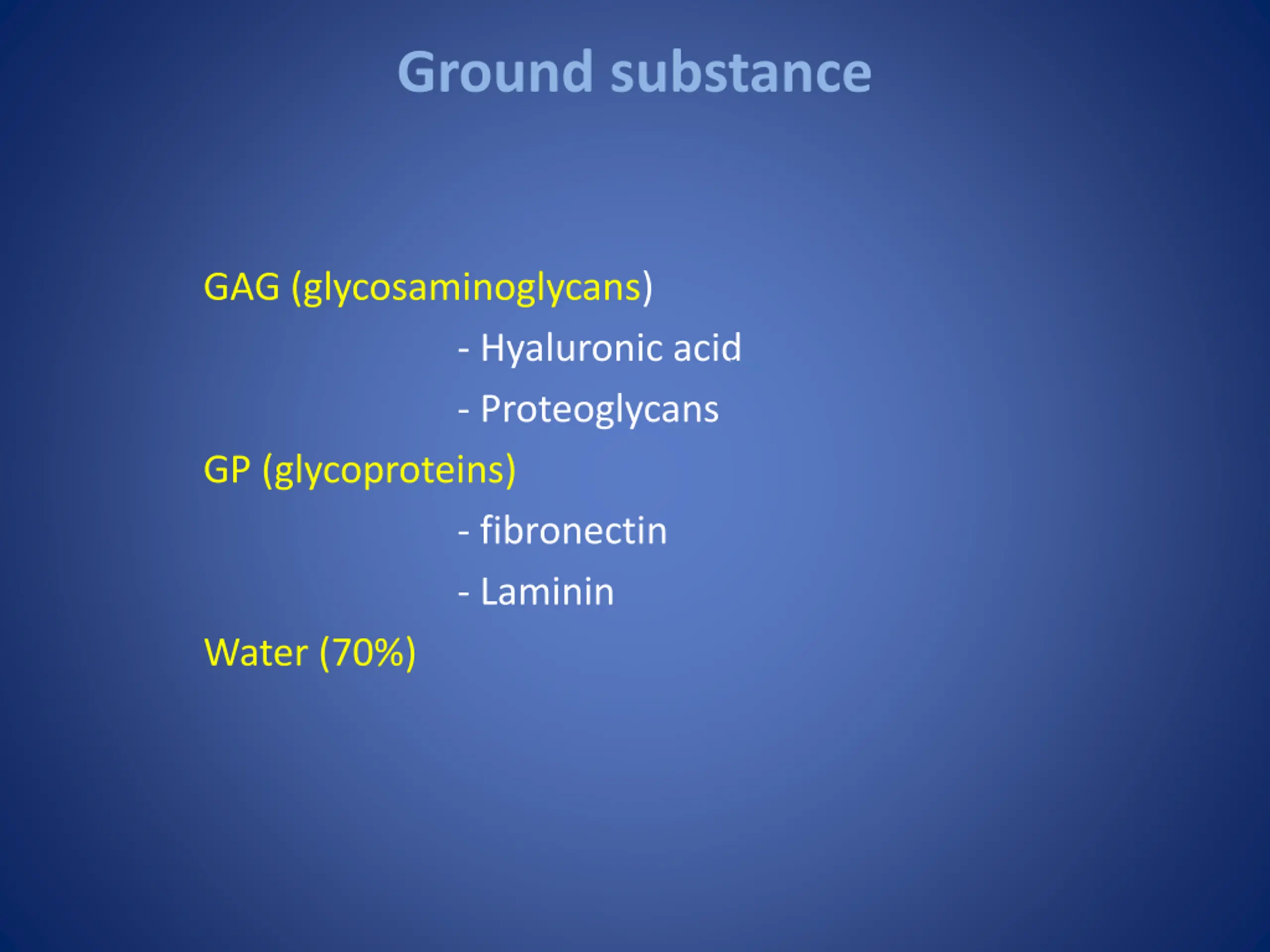 Ground substance

GAG (glycosaminoglycans)

- Hyaluronic acid

- Proteoglycans

GP (glycoproteins)

- fibronectin

- Laminin

Water (70%)